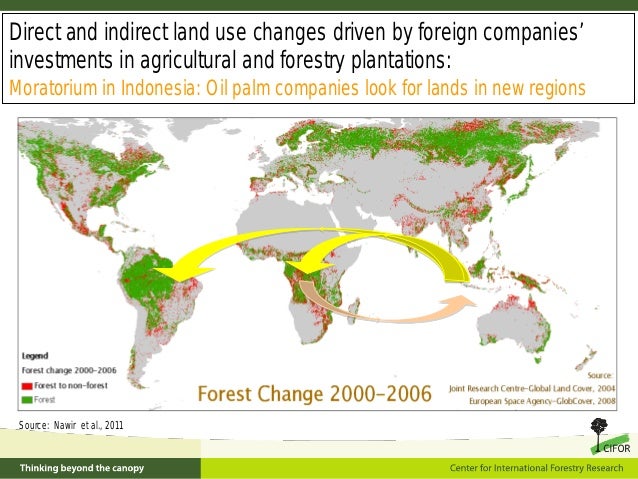 Direct and indirect land use changes driven by foreign companies' investments in agricultural and forestry plantations:
Moratorium in Indonesia: Oil palm companies look for lands in new regions

Legend
Forest change 2000–2006
Forest to non-forest
Forest

Forest Change 2000–2006

Source:
Joint Research Centre–Global Land Cover, 2004
European Space Agency–GlobCover, 2008

Source: Nawir et al., 2011

CIFOR

Thinking beyond the canopy

Center for International Forestry Research